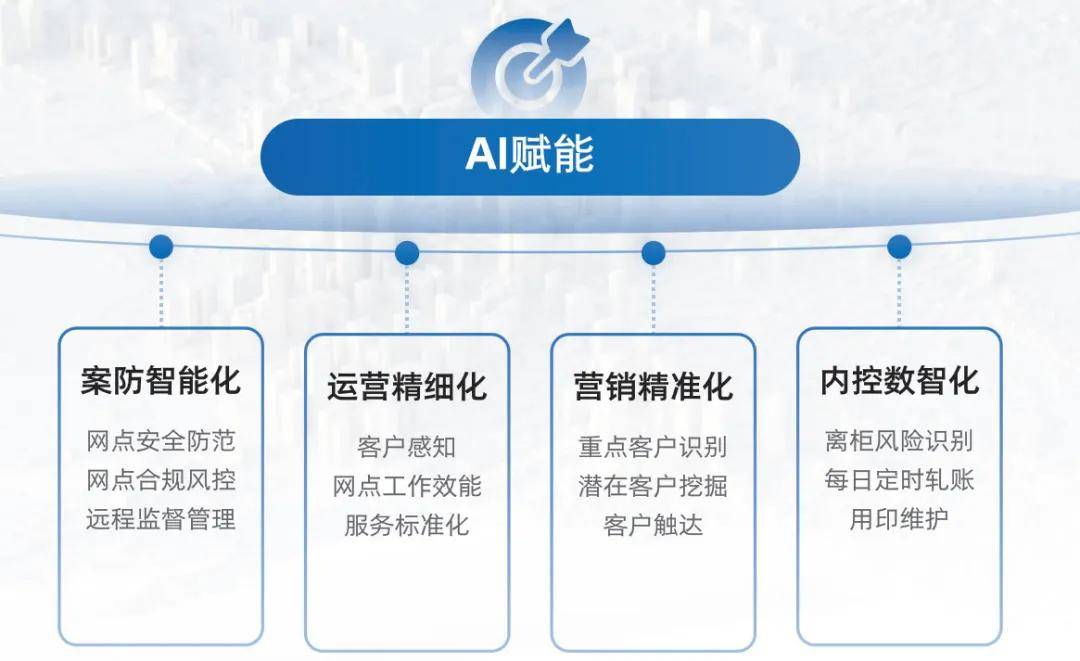 AI赋能

案防智能化

网点安全防范
网点合规风控
远程监督管理

运营精细化

客户感知
网点工作效能
服务标准化

营销精准化

重点客户识别
潜在客户挖掘
客户触达

内控数智化

离柜风险识别
每日定时轧账
用印维护